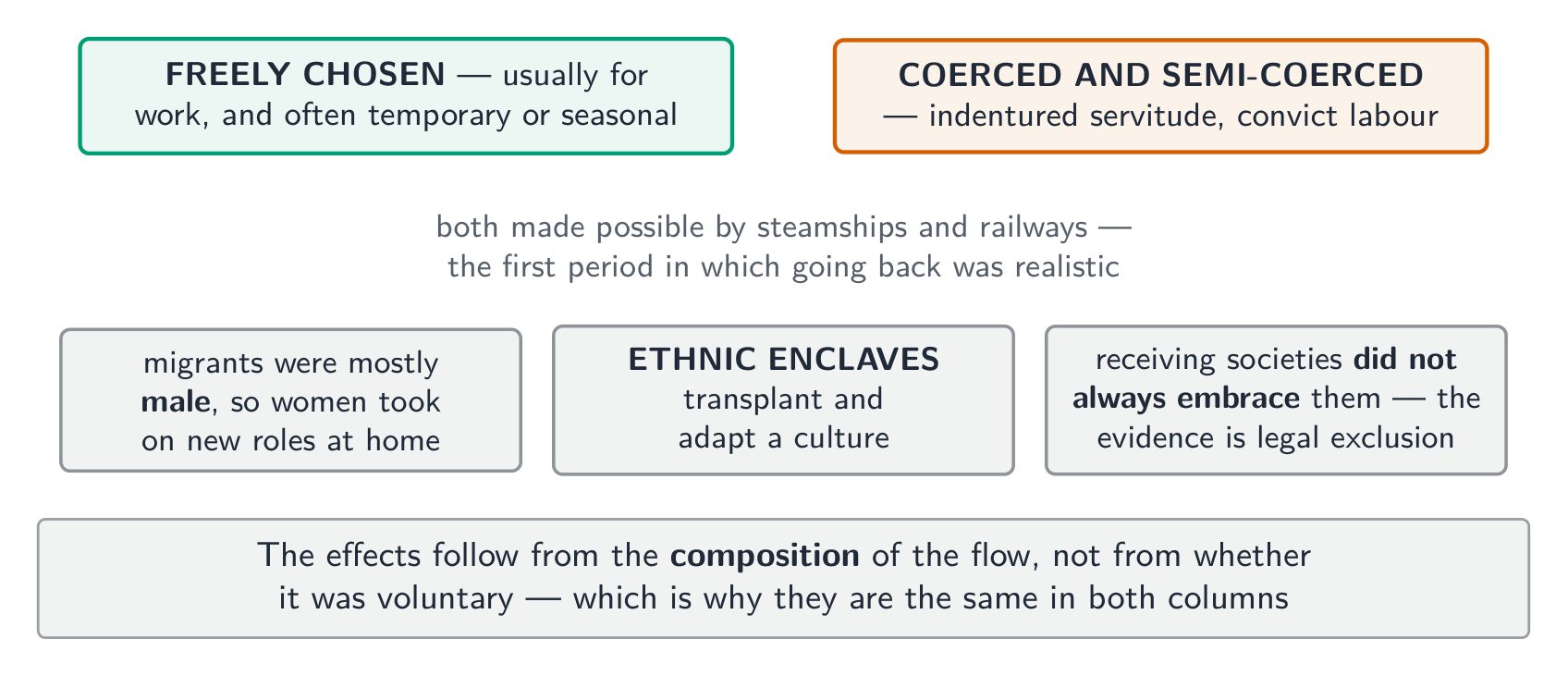 FREELY CHOSEN — usually for work, and often temporary or seasonal

COERCED AND SEMI-COERCED — indentured servitude, convict labour

both made possible by steamships and railways — the first period in which going back was realistic

migrants were mostly male, so women took on new roles at home

ETHNIC ENCLAVES transplant and adapt a culture

receiving societies did not always embrace them — the evidence is legal exclusion

The effects follow from the composition of the flow, not from whether it was voluntary — which is why they are the same in both columns